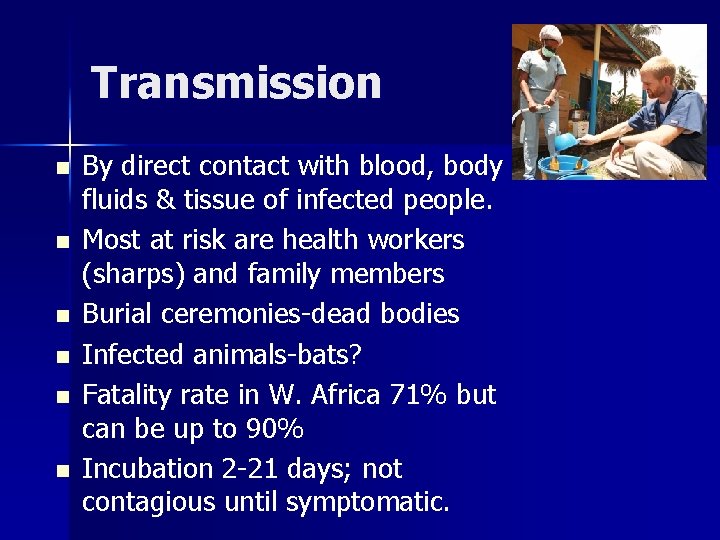 Transmission

- By direct contact with blood, body fluids & tissue of infected people.
- Most at risk are health workers (sharps) and family members
- Burial ceremonies-dead bodies
- Infected animals-bats?
- Fatality rate in W. Africa 71% but can be up to 90%
- Incubation 2-21 days; not contagious until symptomatic.